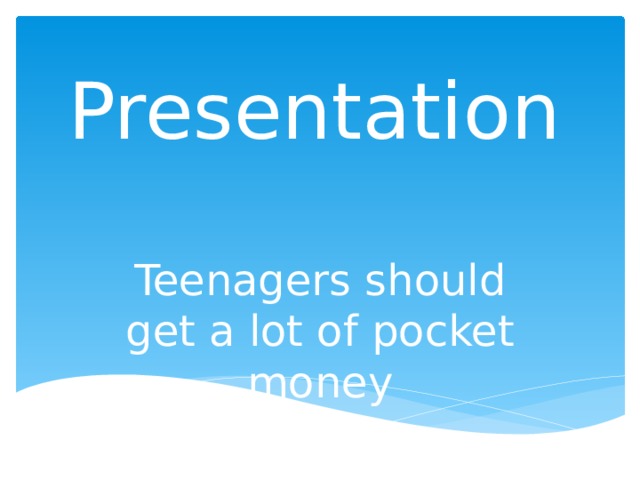 Presentation

Teenagers should get a lot of pocket money